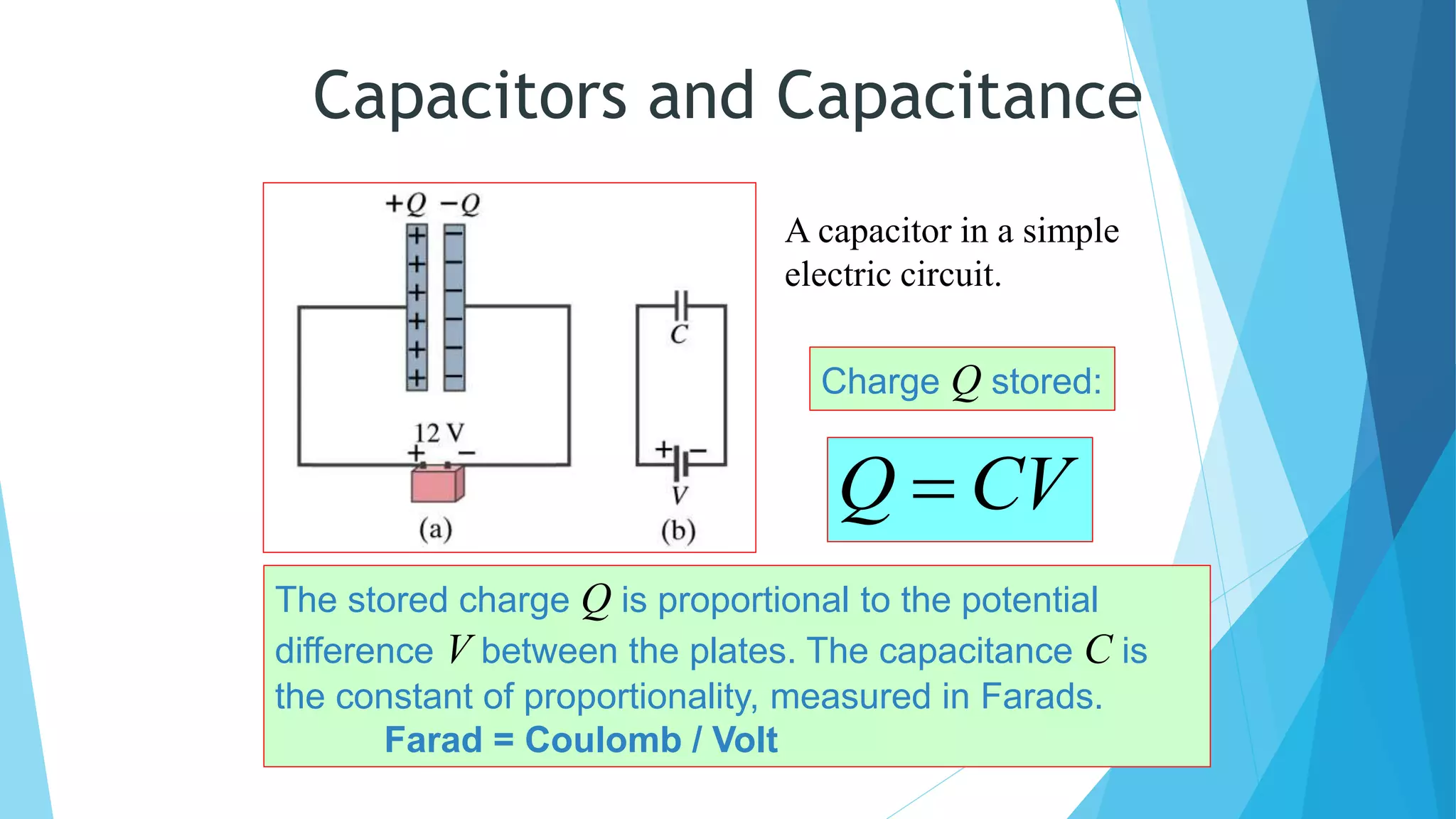 Capacitors and Capacitance

$+Q$ $-Q$

+ + + + + +

− − − − − −

12 V

+ −

(a)

$C$

+ −

$V$

(b)

A capacitor in a simple electric circuit.

Charge $Q$ stored:

$Q = CV$

The stored charge $Q$ is proportional to the potential difference $V$ between the plates. The capacitance $C$ is the constant of proportionality, measured in Farads.

Farad = Coulomb / Volt